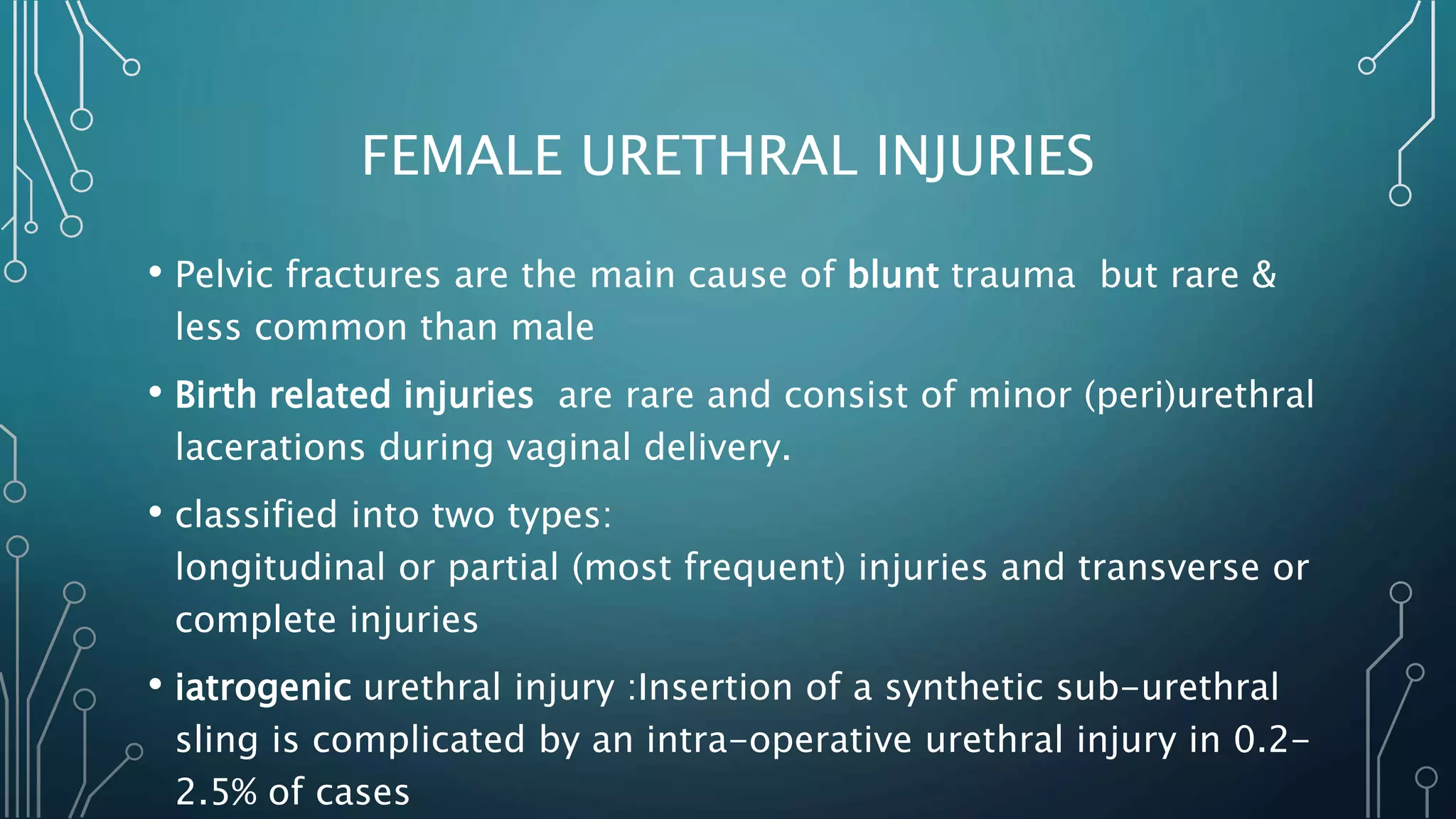 FEMALE URETHRAL INJURIES

• Pelvic fractures are the main cause of blunt trauma but rare & less common than male

• Birth related injuries are rare and consist of minor (peri)urethral lacerations during vaginal delivery.

• classified into two types:
longitudinal or partial (most frequent) injuries and transverse or complete injuries

• iatrogenic urethral injury :Insertion of a synthetic sub-urethral sling is complicated by an intra-operative urethral injury in 0.2-2.5% of cases